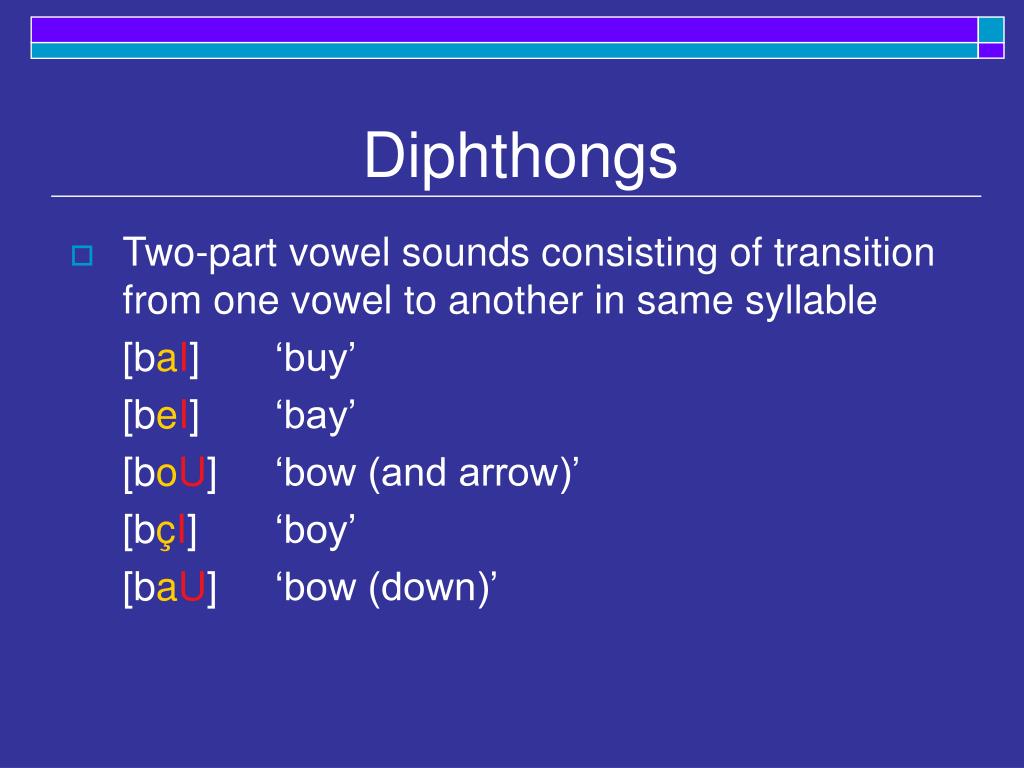 Diphthongs

Two-part vowel sounds consisting of transition from one vowel to another in same syllable

[baI] ‘buy’

[beI] ‘bay’

[boU] ‘bow (and arrow)’

[bçI] ‘boy’

[baU] ‘bow (down)’